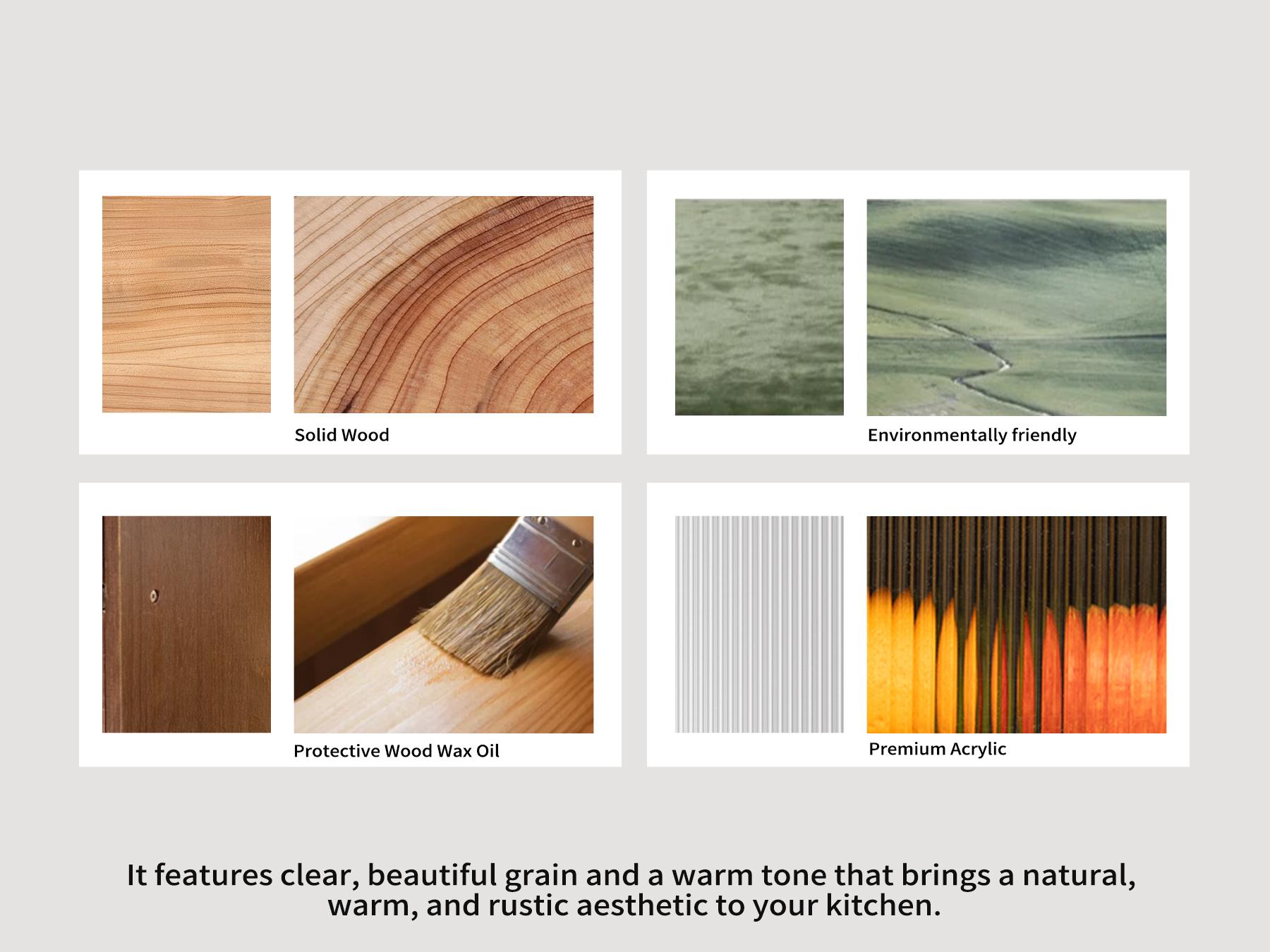 Solid Wood

Environmentally friendly

Protective Wood Wax Oil

Premium Acrylic

It features clear, beautiful grain and a warm tone that brings a natural, warm, and rustic aesthetic to your kitchen.